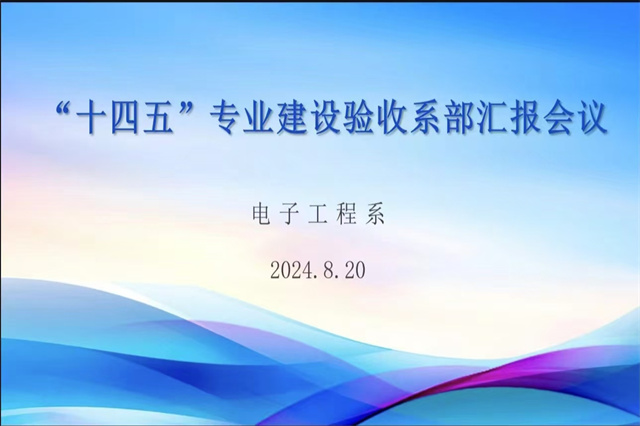 “十四五”专业建设验收系部汇报会议

电子工程系

2024.8.20